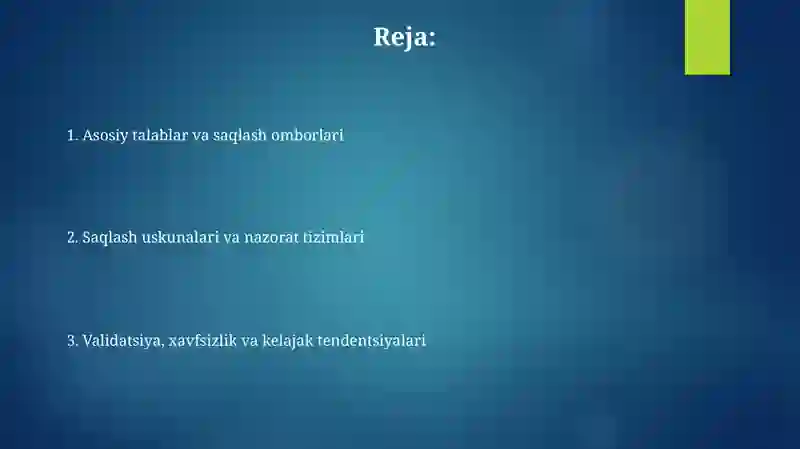 Reja:

1. Asosiy talablar va saqlash omborlari

2. Saqlash uskunalari va nazorat tizimlari

3. Validatsiya, xavfsizlik va kelajak tendentsiyalari